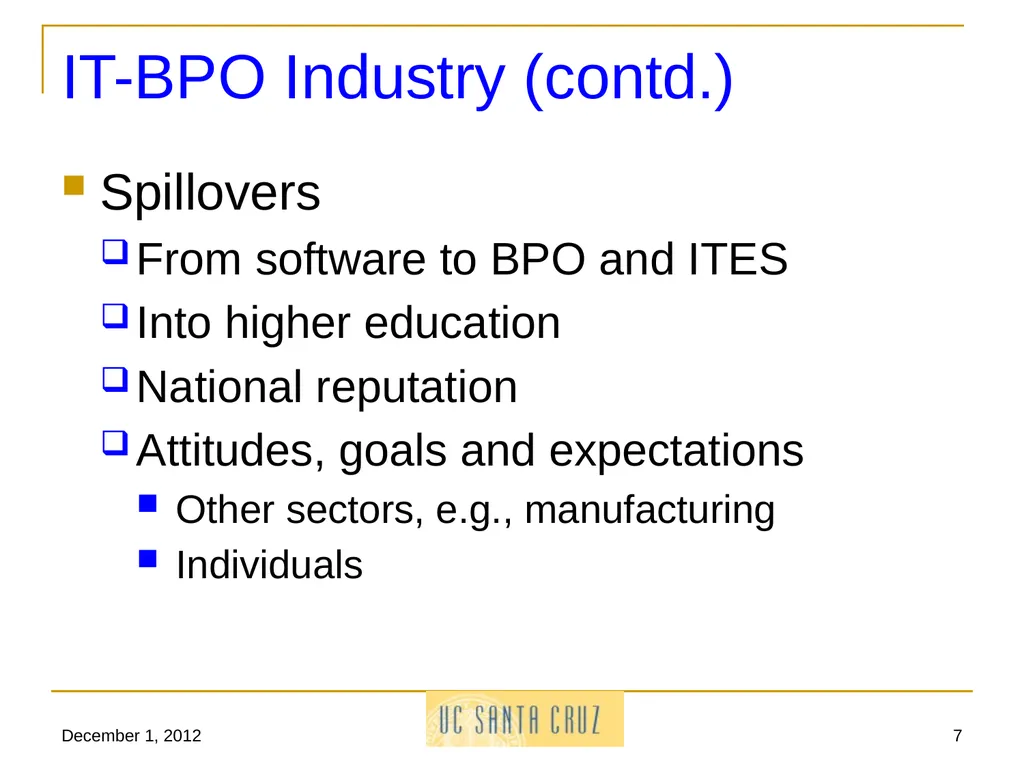 IT-BPO Industry (contd.)

Spillovers

From software to BPO and ITES

Into higher education

National reputation

Attitudes, goals and expectations

Other sectors, e.g., manufacturing

Individuals

December 1, 2012

UC SANTA CRUZ

7